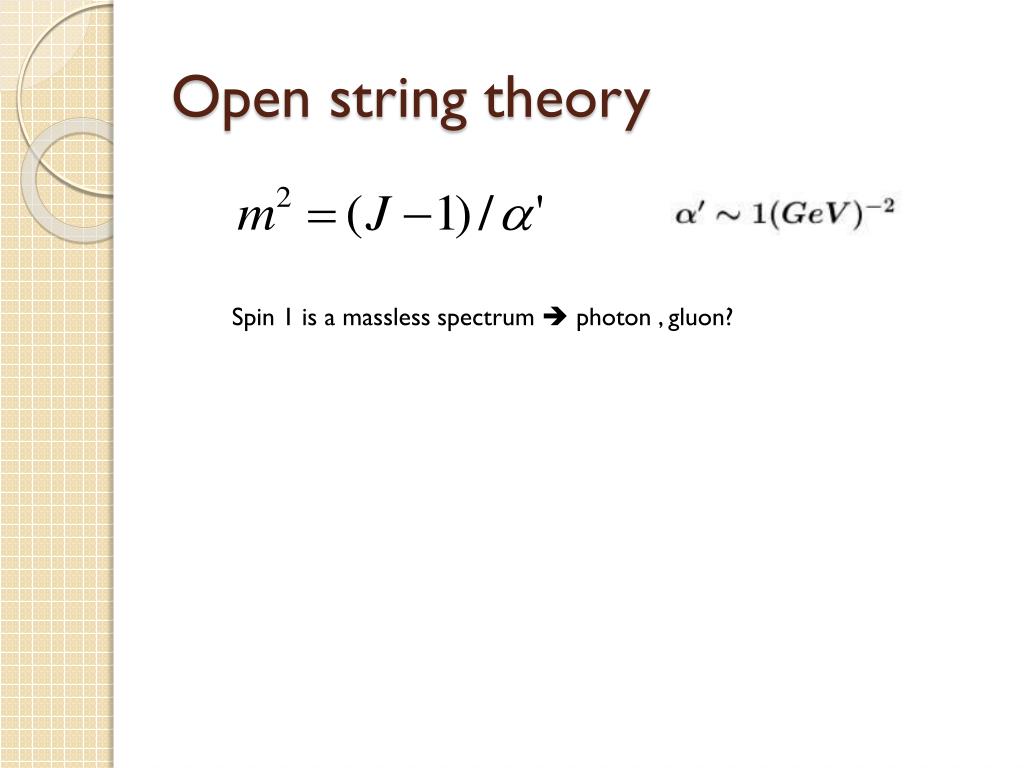 Open string theory

$m^2 = (J-1)/\alpha'$

$\alpha' \sim 1(GeV)^{-2}$

Spin 1 is a massless spectrum ➔ photon , gluon?